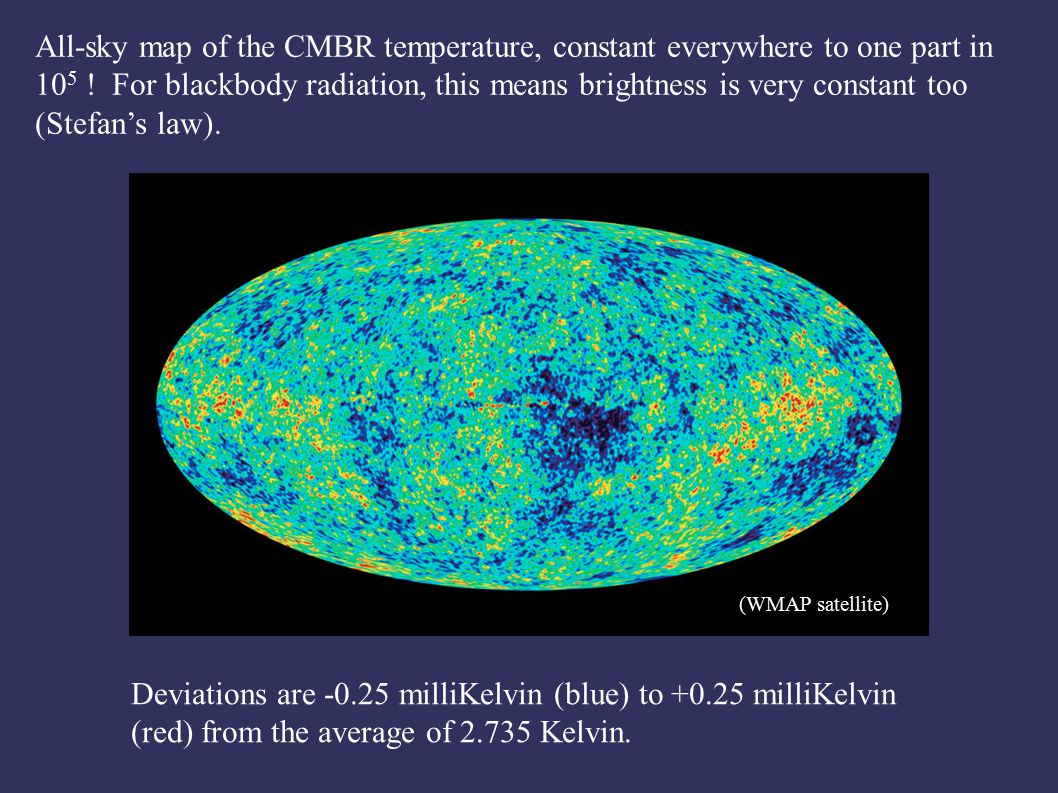 All-sky map of the CMBR temperature, constant everywhere to one part in $10^5$ ! For blackbody radiation, this means brightness is very constant too (Stefan's law).

(WMAP satellite)

Deviations are -0.25 milliKelvin (blue) to +0.25 milliKelvin (red) from the average of 2.735 Kelvin.